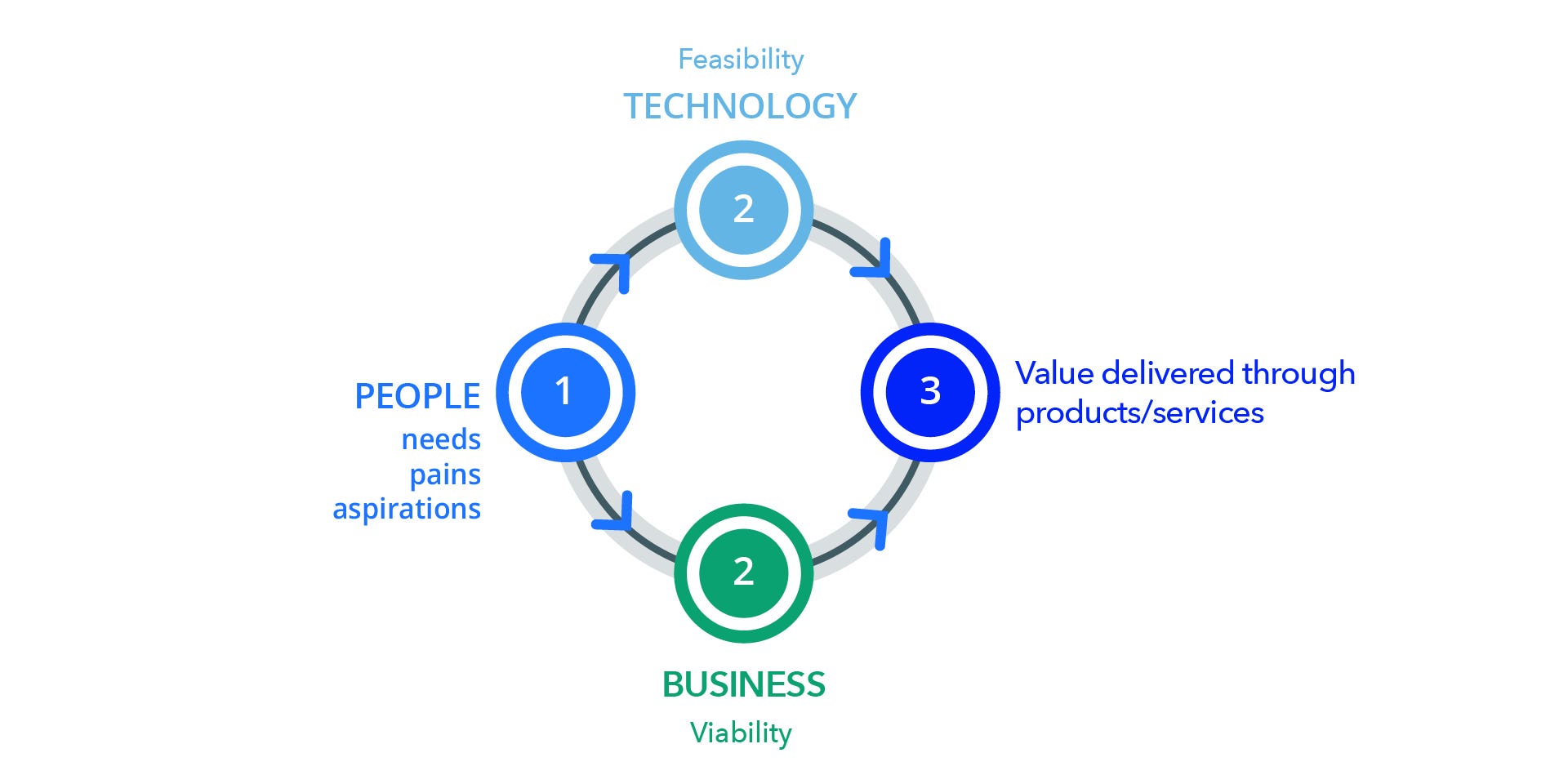 Feasibility
TECHNOLOGY

2

PEOPLE
needs
pains
aspirations

1

3

Value delivered through products/services

2

BUSINESS
Viability